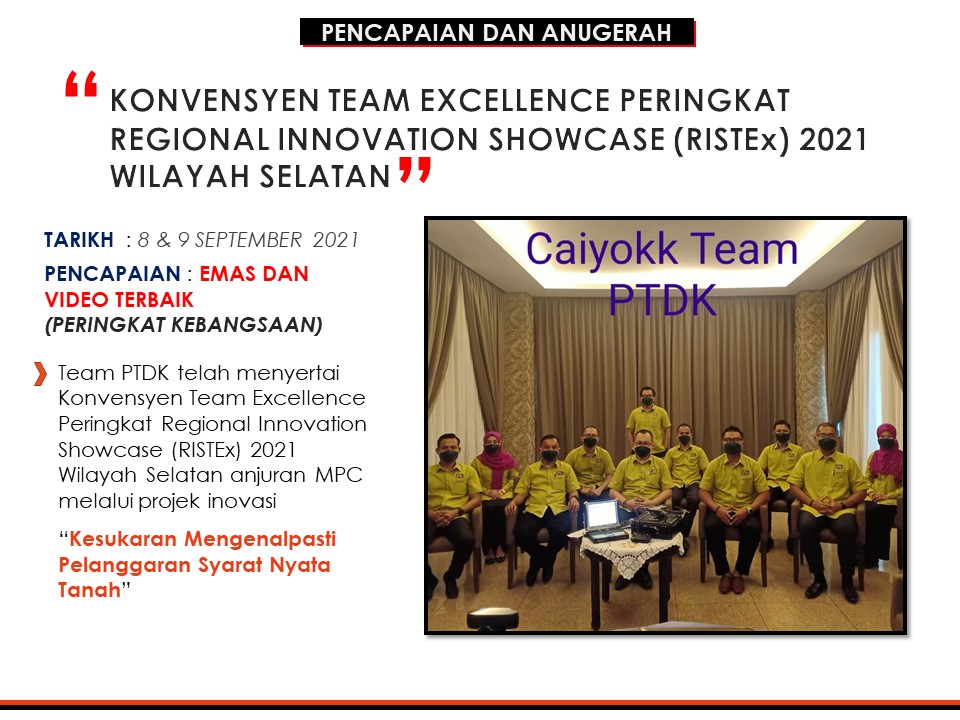 PENCAPAIAN DAN ANUGERAH

“KONVENSYEN TEAM EXCELLENCE PERINGKAT REGIONAL INNOVATION SHOWCASE (RISTEx) 2021 WILAYAH SELATAN”

TARIKH : 8 & 9 SEPTEMBER 2021

PENCAPAIAN : EMAS DAN VIDEO TERBAIK (PERINGKAT KEBANGSAAN)

Team PTDK telah menyertai Konvensyen Team Excellence Peringkat Regional Innovation Showcase (RISTEx) 2021 Wilayah Selatan anjuran MPC melalui projek inovasi

“Kesukaran Mengenalpasti Pelanggaran Syarat Nyata Tanah”

Caiyokk Team PTDK